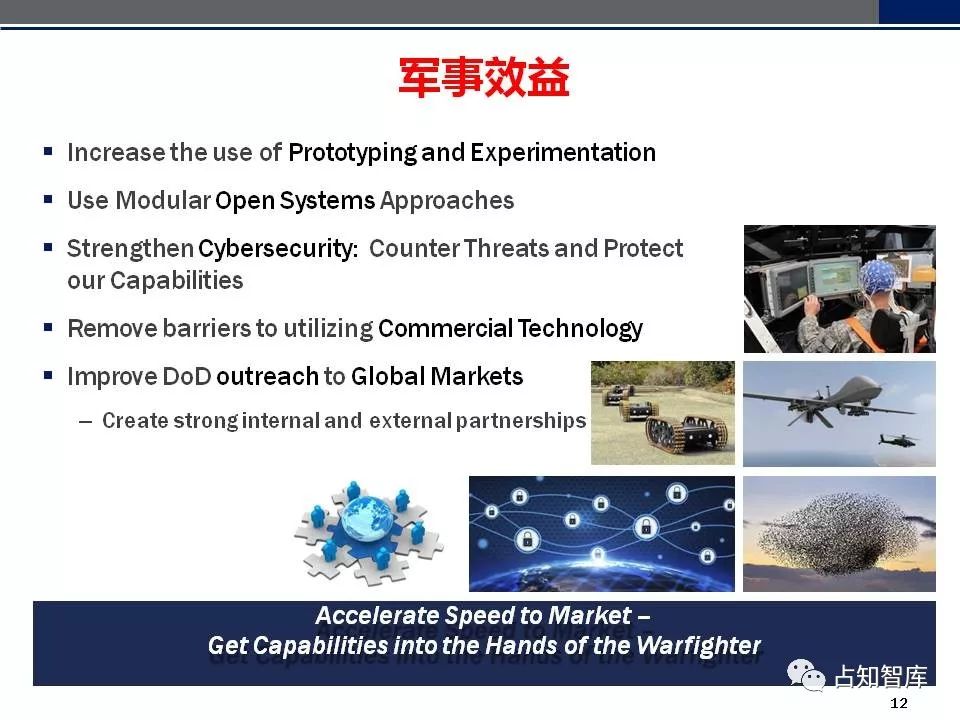 军事效益

▪ Increase the use of Prototyping and Experimentation

▪ Use Modular Open Systems Approaches

▪ Strengthen Cybersecurity: Counter Threats and Protect our Capabilities

▪ Remove barriers to utilizing Commercial Technology

▪ Improve DoD outreach to Global Markets

– Create strong internal and external partnerships

Accelerate Speed to Market – Get Capabilities into the Hands of the Warfighter

占知智库

12